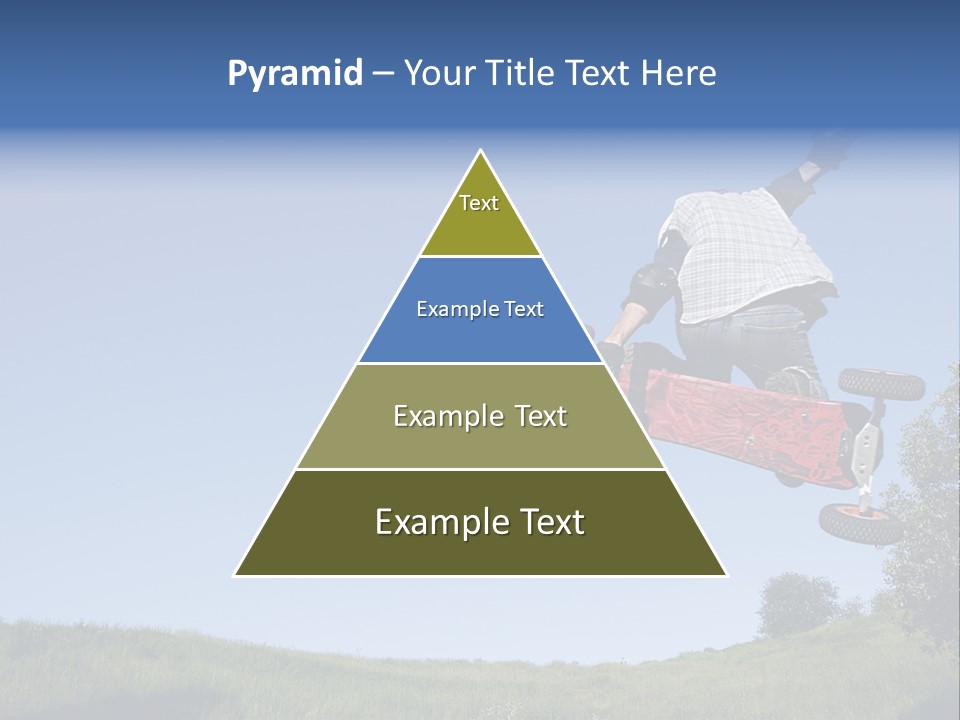 Pyramid – Your Title Text Here

Text

Example Text

Example Text

Example Text